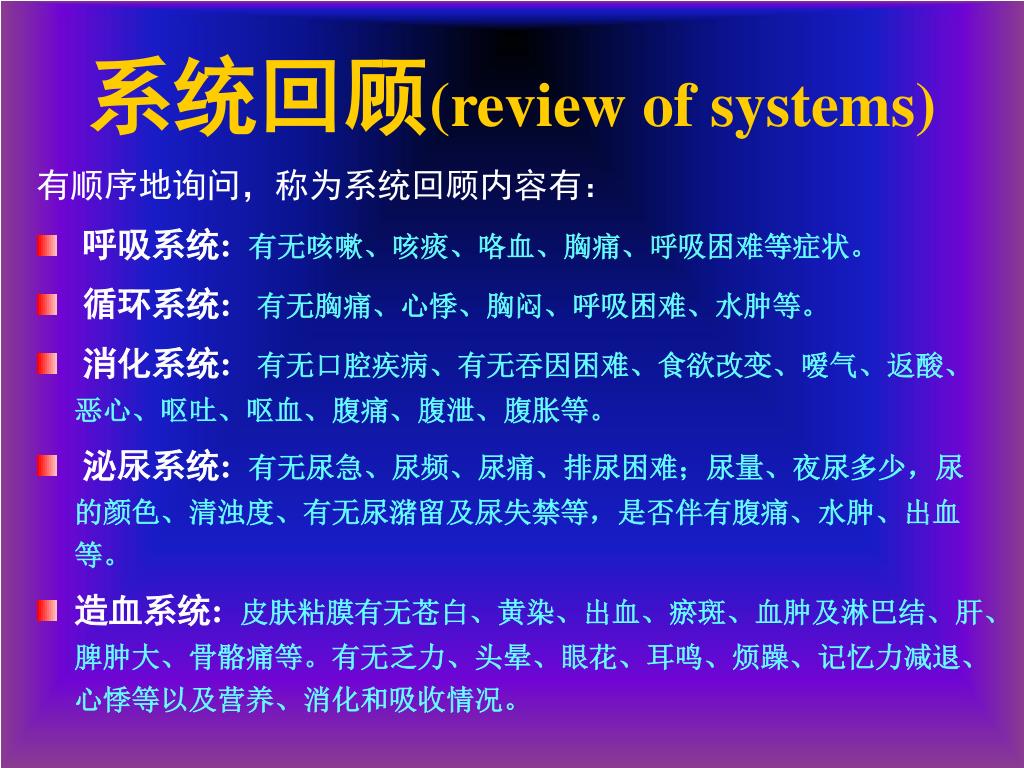 系统回顾(review of systems)

有顺序地询问，称为系统回顾内容有：

呼吸系统: 有无咳嗽、咳痰、咯血、胸痛、呼吸困难等症状。

循环系统: 有无胸痛、心悸、胸闷、呼吸困难、水肿等。

消化系统: 有无口腔疾病、有无吞因困难、食欲改变、嗳气、返酸、恶心、呕吐、呕血、腹痛、腹泄、腹胀等。

泌尿系统: 有无尿急、尿频、尿痛、排尿困难；尿量、夜尿多少，尿的颜色、清浊度、有无尿潴留及尿失禁等，是否伴有腹痛、水肿、出血等。

造血系统: 皮肤粘膜有无苍白、黄染、出血、瘀斑、血肿及淋巴结、肝、脾肿大、骨骼痛等。有无乏力、头晕、眼花、耳鸣、烦躁、记忆力减退、心悸等以及营养、消化和吸收情况。